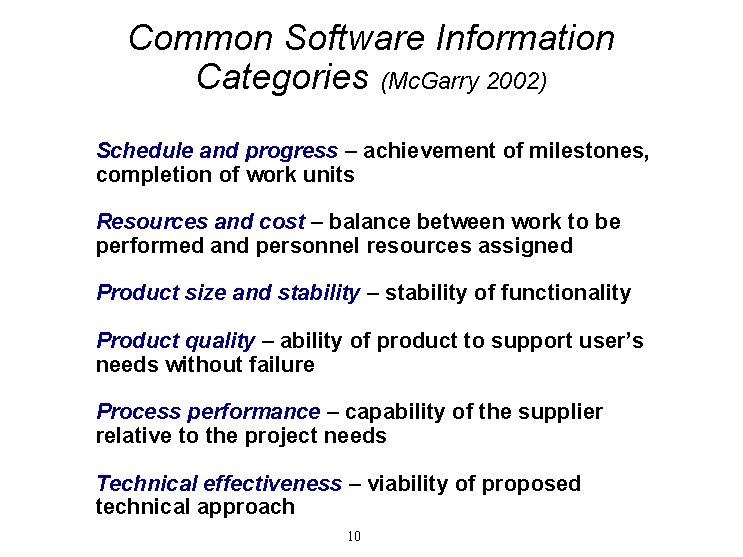 Common Software Information Categories (McGarry 2002)

Schedule and progress – achievement of milestones, completion of work units

Resources and cost – balance between work to be performed and personnel resources assigned

Product size and stability – stability of functionality

Product quality – ability of product to support user's needs without failure

Process performance – capability of the supplier relative to the project needs

Technical effectiveness – viability of proposed technical approach

10